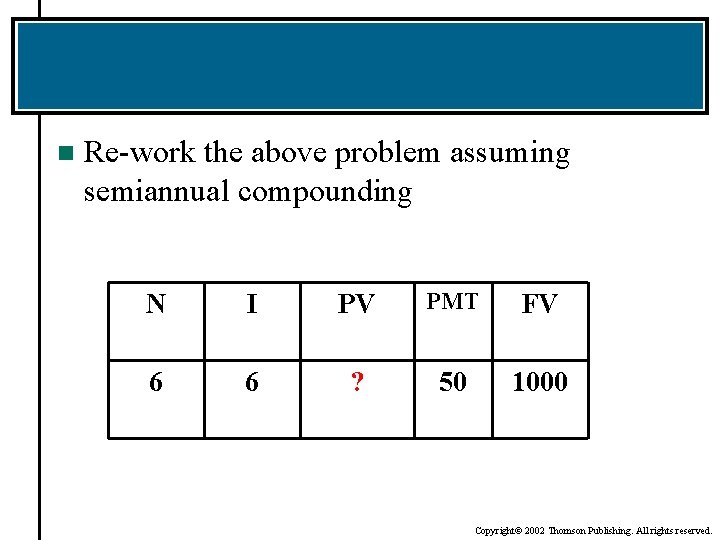 Re-work the above problem assuming semiannual compounding

| N | I | PV | PMT | FV |
|---|---|---|---|---|
| 6 | 6 | ? | 50 | 1000 |

Copyright© 2002 Thomson Publishing. All rights reserved.